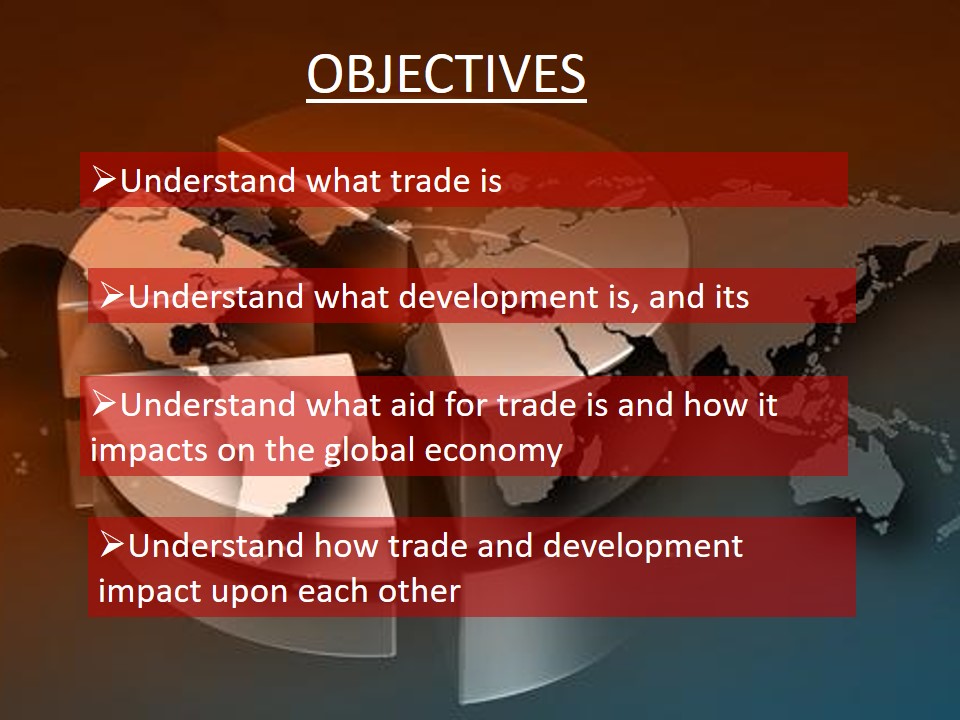 OBJECTIVES

➢Understand what trade is

➢Understand what development is, and its

➢Understand what aid for trade is and how it impacts on the global economy

➢Understand how trade and development impact upon each other